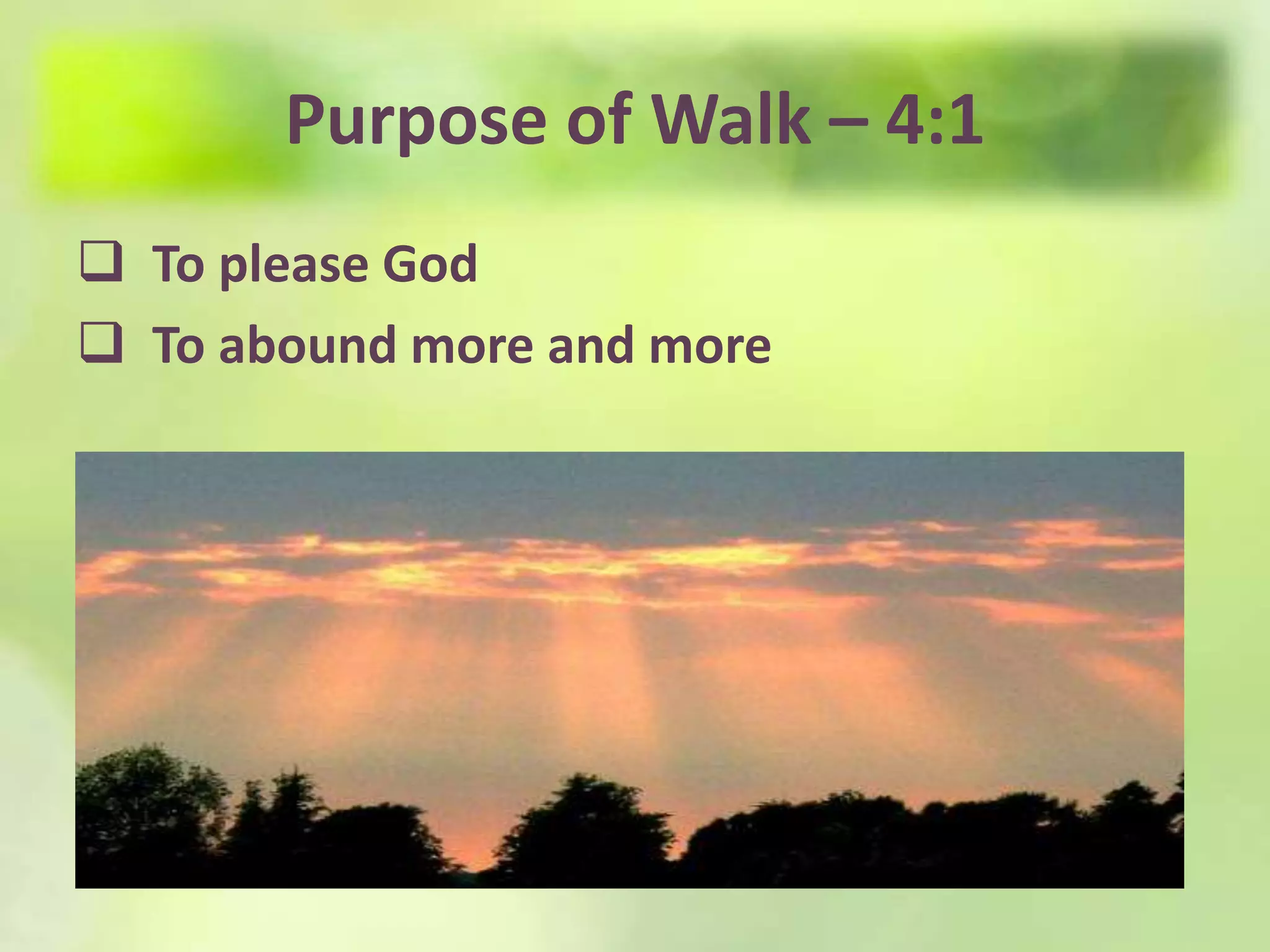 Purpose of Walk – 4:1

❑ To please God
❑ To abound more and more